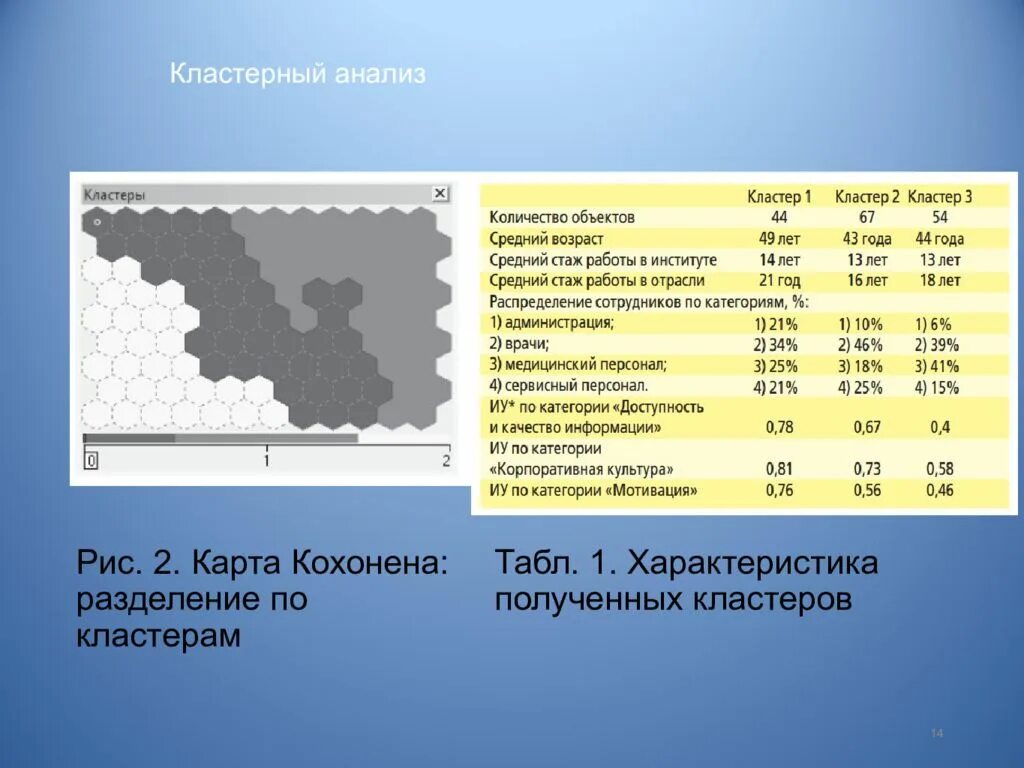 Кластерный анализ

Кластеры

0 1 2

| | Кластер 1 | Кластер 2 | Кластер 3 |
|---|---|---|---|
| Количество объектов | 44 | 67 | 54 |
| Средний возраст | 49 лет | 43 года | 44 года |
| Средний стаж работы в институте | 14 лет | 13 лет | 13 лет |
| Средний стаж работы в отрасли | 21 год | 16 лет | 18 лет |
| Распределение сотрудников по категориям, %: | | | |
| 1) администрация; | 1) 21% | 1) 10% | 1) 6% |
| 2) врачи; | 2) 34% | 2) 46% | 2) 39% |
| 3) медицинский персонал; | 3) 25% | 3) 18% | 3) 41% |
| 4) сервисный персонал. | 4) 21% | 4) 25% | 4) 15% |
| ИУ* по категории «Доступность и качество информации» | 0,78 | 0,67 | 0,4 |
| ИУ по категории «Корпоративная культура» | 0,81 | 0,73 | 0,58 |
| ИУ по категории «Мотивация» | 0,76 | 0,56 | 0,46 |

Рис. 2. Карта Кохонена: разделение по кластерам

Табл. 1. Характеристика полученных кластеров

14